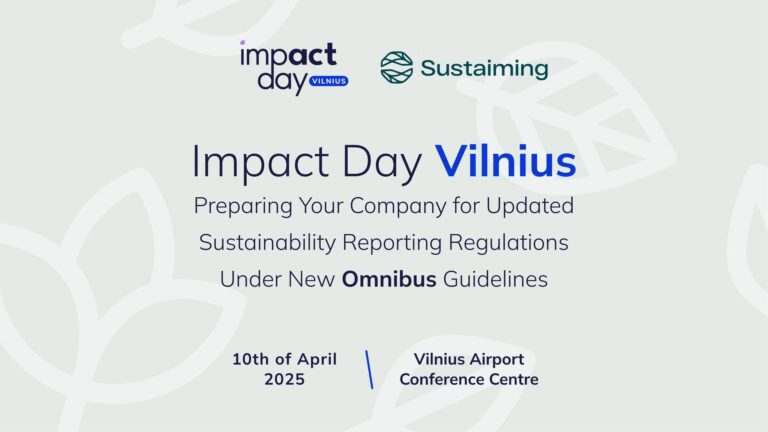 impact day VILNIUS

Sustaiming

Impact Day Vilnius

Preparing Your Company for Updated Sustainability Reporting Regulations Under New Omnibus Guidelines

10th of April 2025

Vilnius Airport Conference Centre